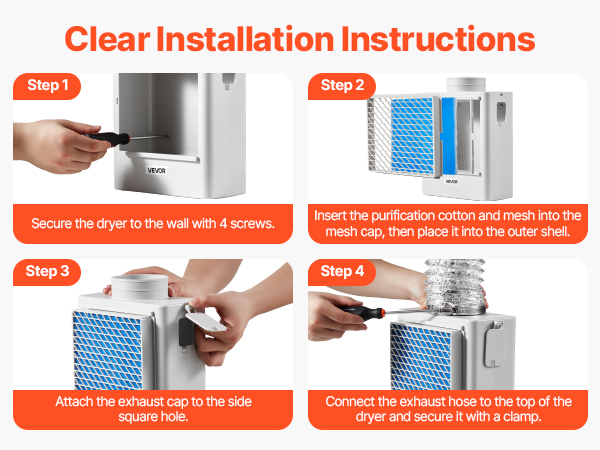 Clear Installation Instructions

Step 1

VEVOR

Secure the dryer to the wall with 4 screws.

Step 2

VEVOR

Insert the purification cotton and mesh into the mesh cap, then place it into the outer shell.

Step 3

Attach the exhaust cap to the side square hole.

Step 4

Connect the exhaust hose to the top of the dryer and secure it with a clamp.